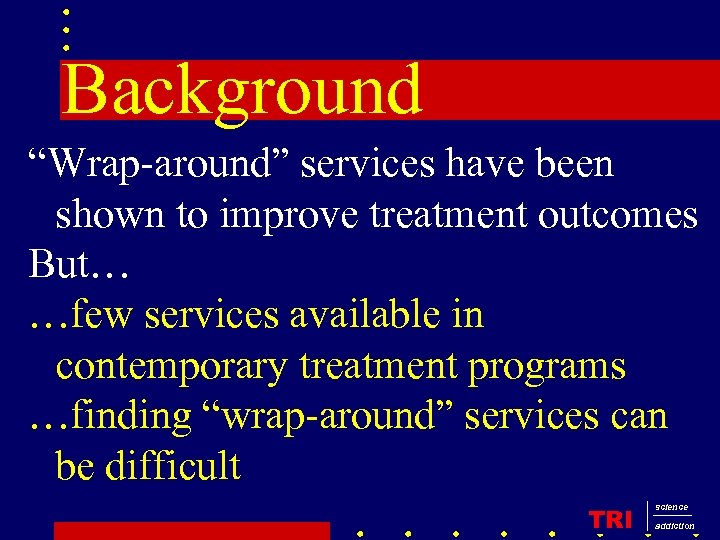 Background

“Wrap-around” services have been shown to improve treatment outcomes

But…

…few services available in contemporary treatment programs

…finding “wrap-around” services can be difficult

TRI science addiction